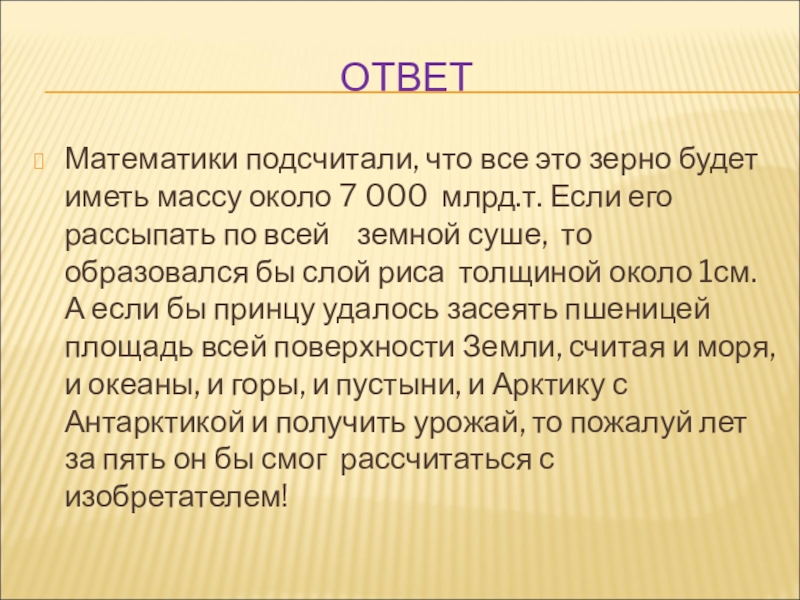 ОТВЕТ

Математики подсчитали, что все это зерно будет иметь массу около 7 000 млрд.т. Если его рассыпать по всей земной суше, то образовался бы слой риса толщиной около 1см. А если бы принцу удалось засеять пшеницей площадь всей поверхности Земли, считая и моря, и океаны, и горы, и пустыни, и Арктику с Антарктикой и получить урожай, то пожалуй лет за пять он бы смог рассчитаться с изобретателем!